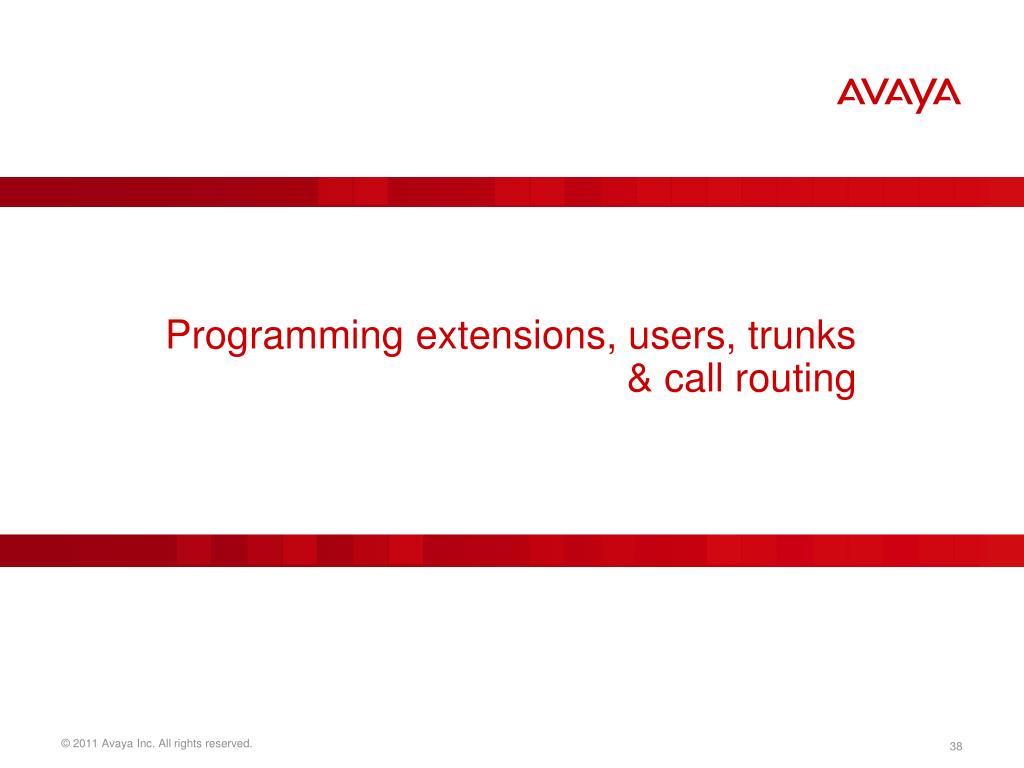 AVAYA

Programming extensions, users, trunks & call routing

© 2011 Avaya Inc. All rights reserved.

38